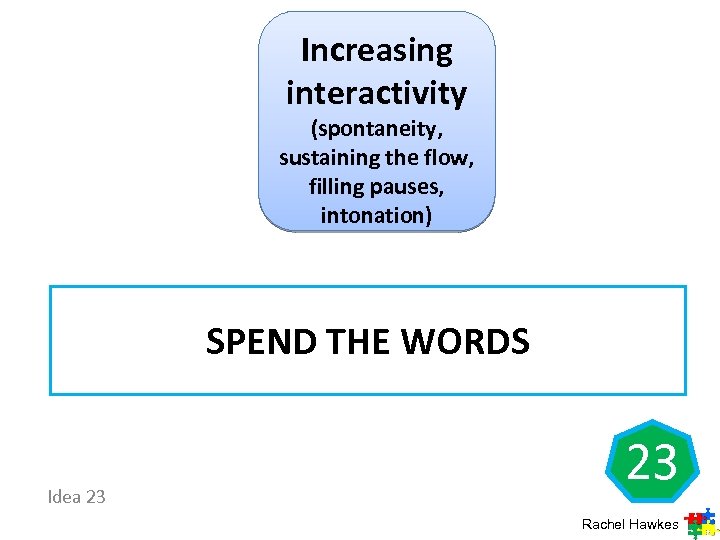 Increasing interactivity
(spontaneity, sustaining the flow, filling pauses, intonation)

SPEND THE WORDS

23

Idea 23

Rachel Hawkes